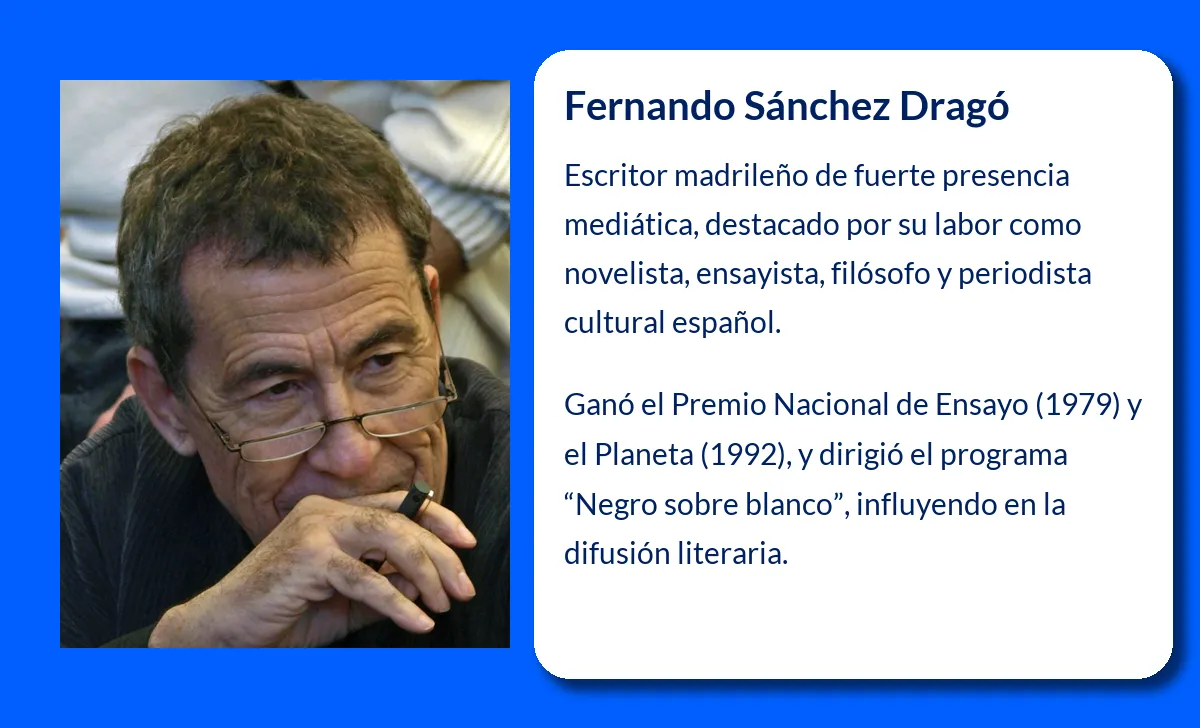 Fernando Sánchez Dragó

Escritor madrileño de fuerte presencia mediática, destacado por su labor como novelista, ensayista, filósofo y periodista cultural español.

Ganó el Premio Nacional de Ensayo (1979) y el Planeta (1992), y dirigió el programa “Negro sobre blanco”, influyendo en la difusión literaria.